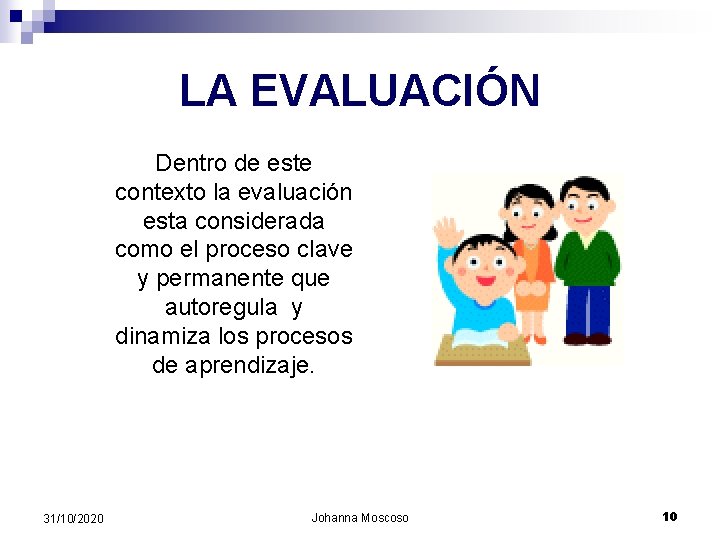 LA EVALUACIÓN

Dentro de este contexto la evaluación esta considerada como el proceso clave y permanente que autoregula y dinamiza los procesos de aprendizaje.

31/10/2020 Johanna Moscoso 10